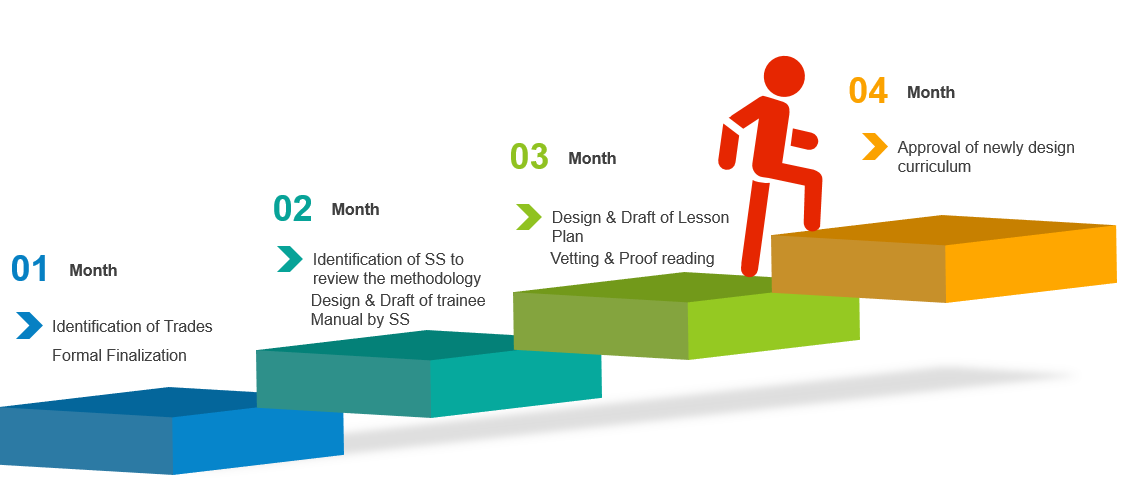 01 Month

Identification of Trades
Formal Finalization

02 Month

Identification of SS to review the methodology
Design & Draft of trainee Manual by SS

03 Month

Design & Draft of Lesson Plan
Vetting & Proof reading

04 Month

Approval of newly design curriculum